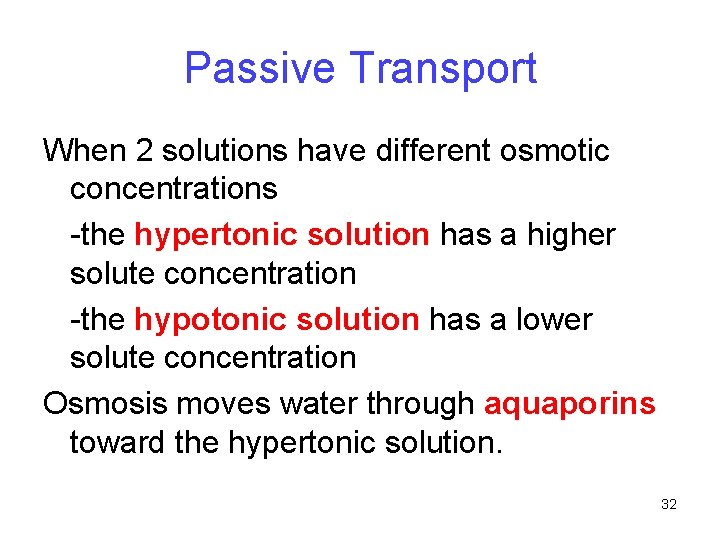 Passive Transport

When 2 solutions have different osmotic concentrations

-the hypertonic solution has a higher solute concentration

-the hypotonic solution has a lower solute concentration

Osmosis moves water through aquaporins toward the hypertonic solution.

32